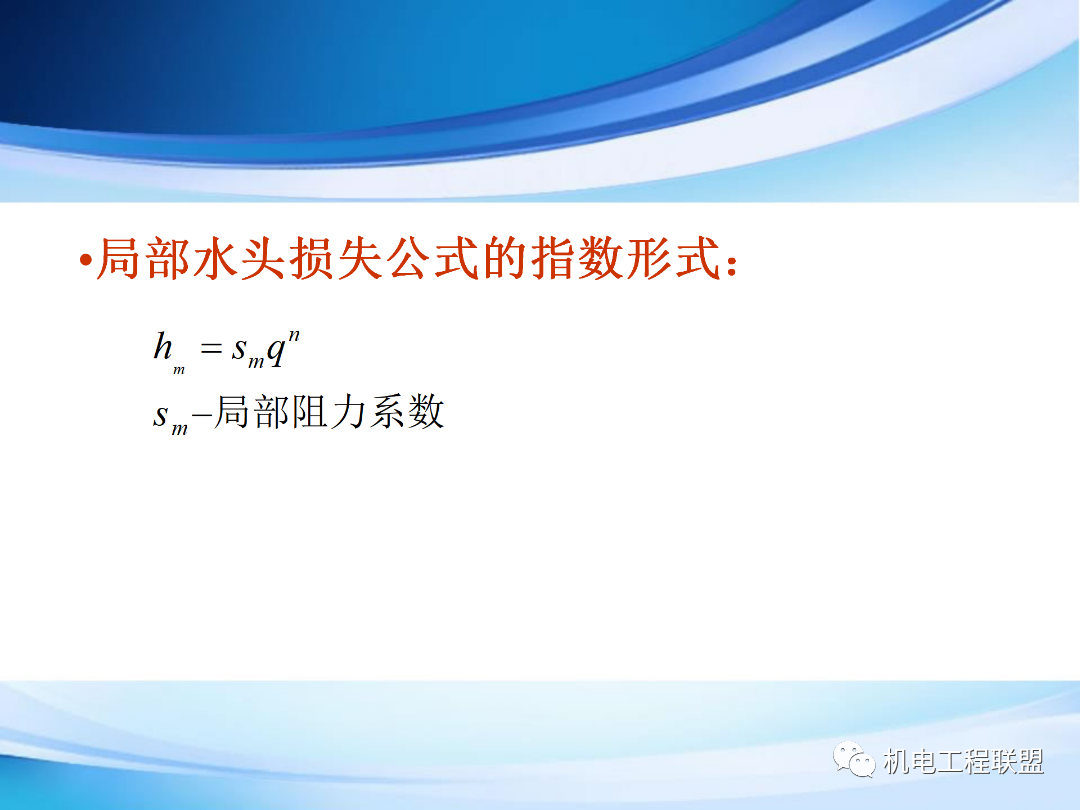 •局部水头损失公式的指数形式：

$h_m = s_m q^n$

$s_m$–局部阻力系数

机电工程联盟